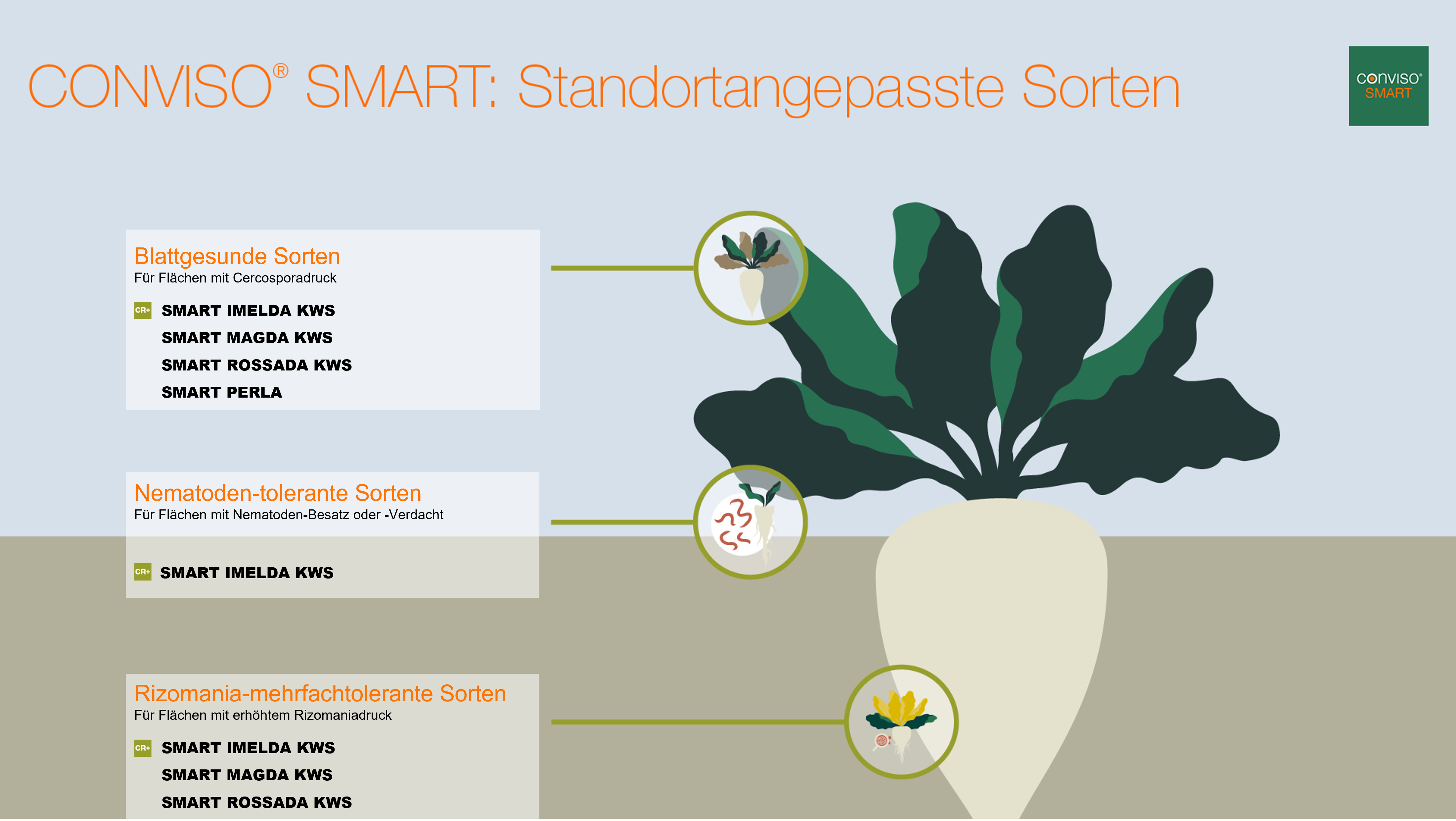 CONVISO® SMART: Standortangepasste Sorten

CONVISO® SMART

Blattgesunde Sorten
Für Flächen mit Cercosporadruck

CR+ SMART IMELDA KWS
SMART MAGDA KWS
SMART ROSSADA KWS
SMART PERLA

Nematoden-tolerante Sorten
Für Flächen mit Nematoden-Besatz oder -Verdacht

CR+ SMART IMELDA KWS

Rizomania-mehrfachtolerante Sorten
Für Flächen mit erhöhtem Rizomaniadruck

CR+ SMART IMELDA KWS
SMART MAGDA KWS
SMART ROSSADA KWS